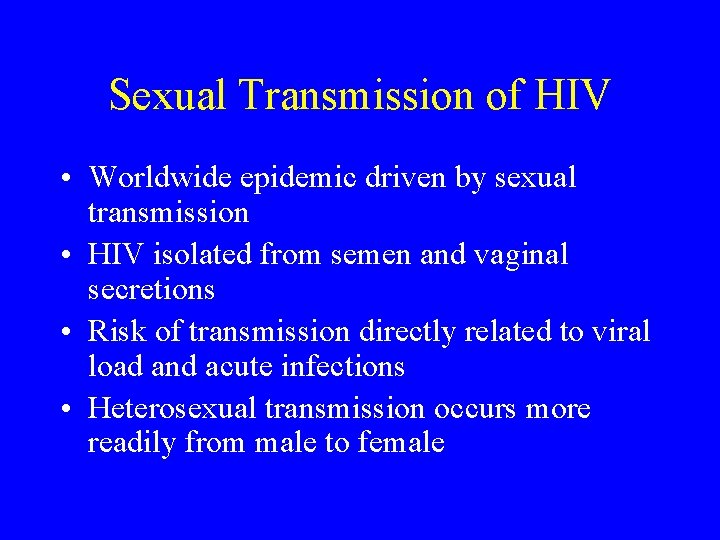 Sexual Transmission of HIV

• Worldwide epidemic driven by sexual transmission
• HIV isolated from semen and vaginal secretions
• Risk of transmission directly related to viral load and acute infections
• Heterosexual transmission occurs more readily from male to female